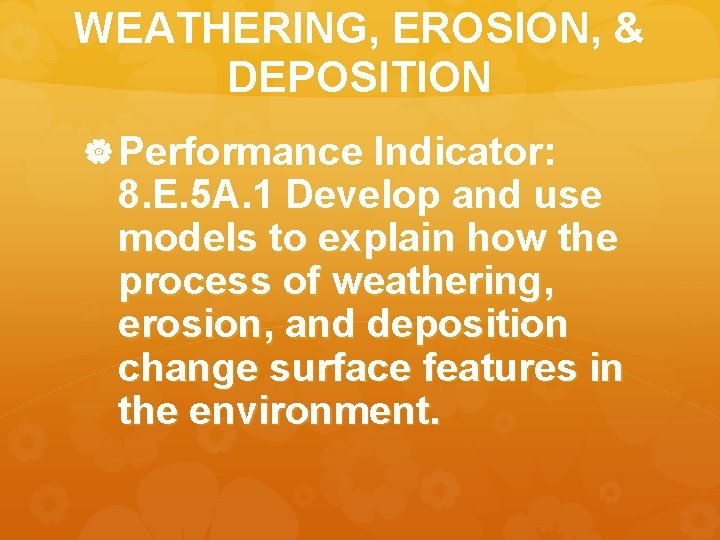 WEATHERING, EROSION, & DEPOSITION

Performance Indicator: 8.E.5A.1 Develop and use models to explain how the process of weathering, erosion, and deposition change surface features in the environment.